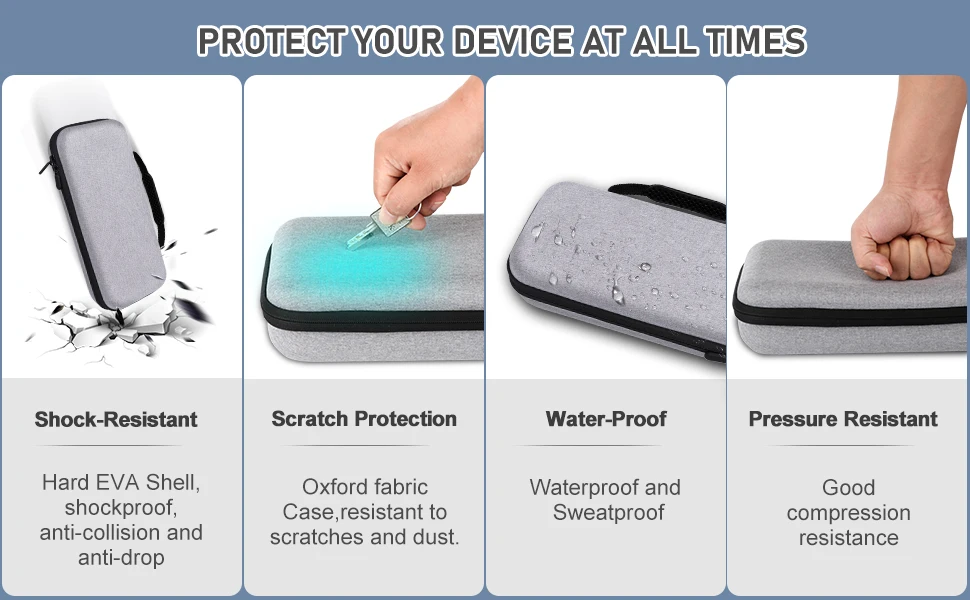 PROTECT YOUR DEVICE AT ALL TIMES

Shock-Resistant

Hard EVA Shell, shockproof, anti-collision and anti-drop

Scratch Protection

Oxford fabric Case,resistant to scratches and dust.

Water-Proof

Waterproof and Sweatproof

Pressure Resistant

Good compression resistance